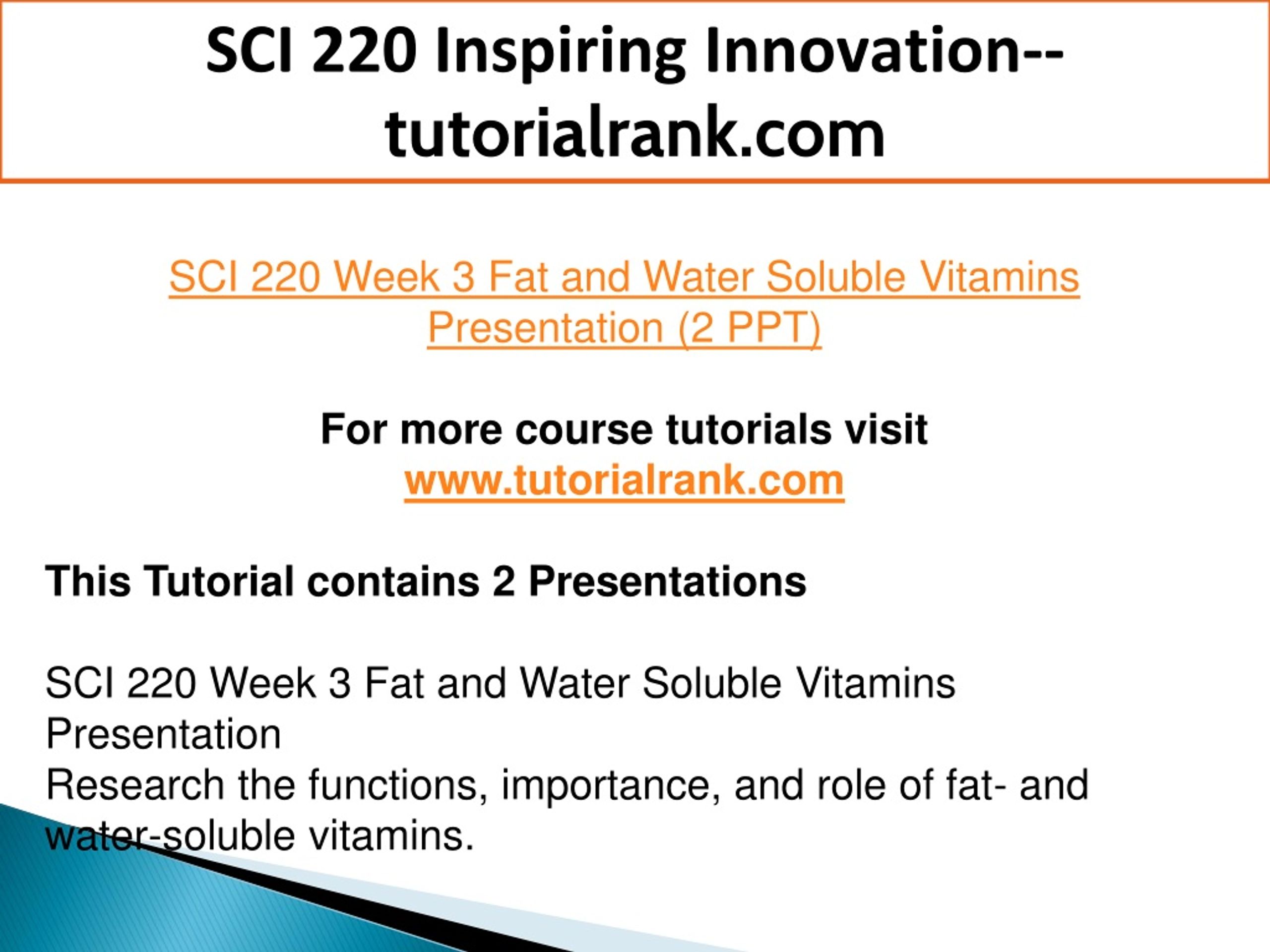 SCI 220 Inspiring Innovation--tutorialrank.com

SCI 220 Week 3 Fat and Water Soluble Vitamins Presentation (2 PPT)

For more course tutorials visit
www.tutorialrank.com

This Tutorial contains 2 Presentations

SCI 220 Week 3 Fat and Water Soluble Vitamins Presentation
Research the functions, importance, and role of fat- and water-soluble vitamins.